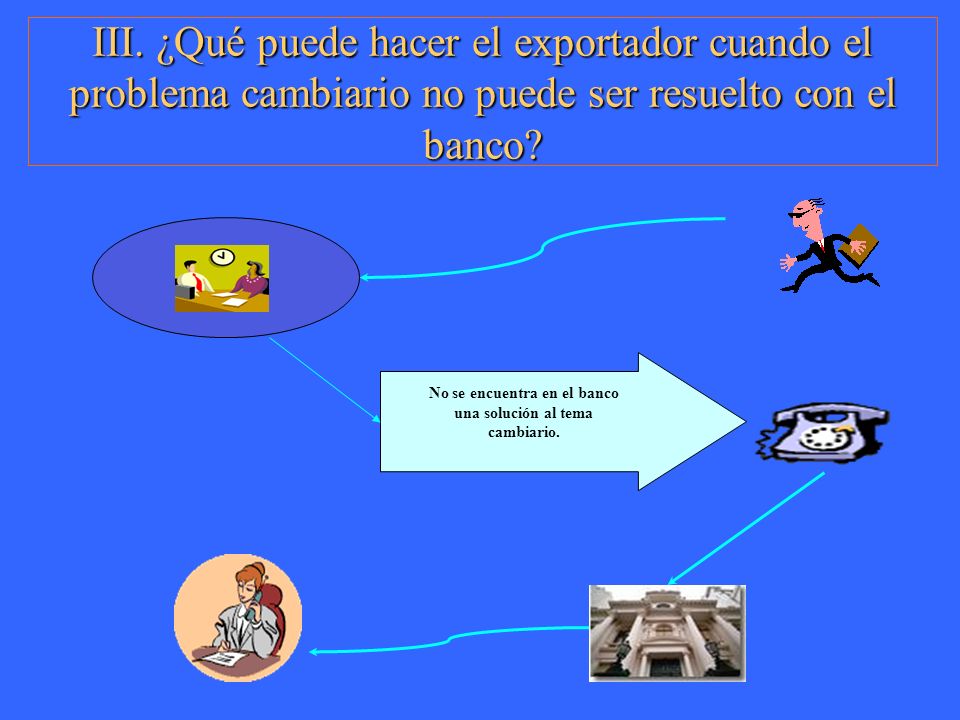 III. ¿Qué puede hacer el exportador cuando el problema cambiario no puede ser resuelto con el banco?

No se encuentra en el banco una solución al tema cambiario.